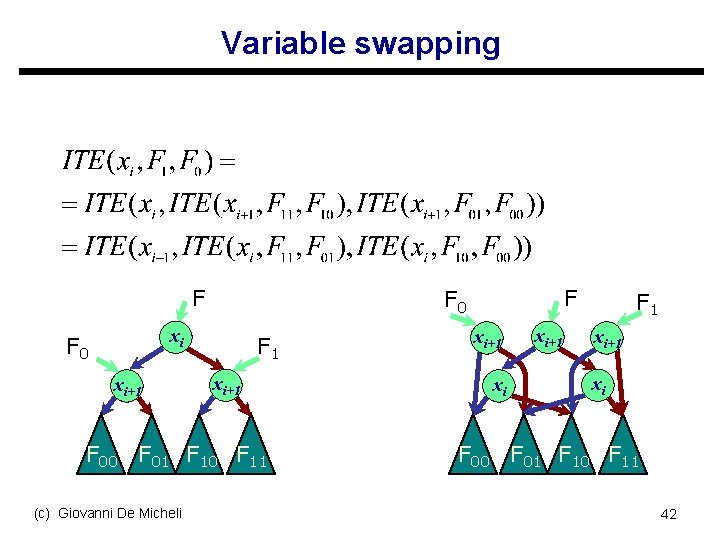 Variable swapping

$ITE(x_i, F_1, F_0) =$

$= ITE(x_i, ITE(x_{i+1}, F_{11}, F_{10}), ITE(x_{i+1}, F_{01}, F_{00}))$

$= ITE(x_{i-1}, ITE(x_i, F_{11}, F_{01}), ITE(x_i, F_{10}, F_{00}))$

F

$x_i$

$F_0$

$F_1$

$x_{i+1}$

$x_{i+1}$

$F_{00}$ $F_{01}$ $F_{10}$ $F_{11}$

$F_0$

F

$F_1$

$x_{i+1}$ $x_{i+1}$ $x_{i+1}$

$x_i$

$x_i$

$F_{00}$ $F_{01}$ $F_{10}$ $F_{11}$

(c) Giovanni De Micheli

42